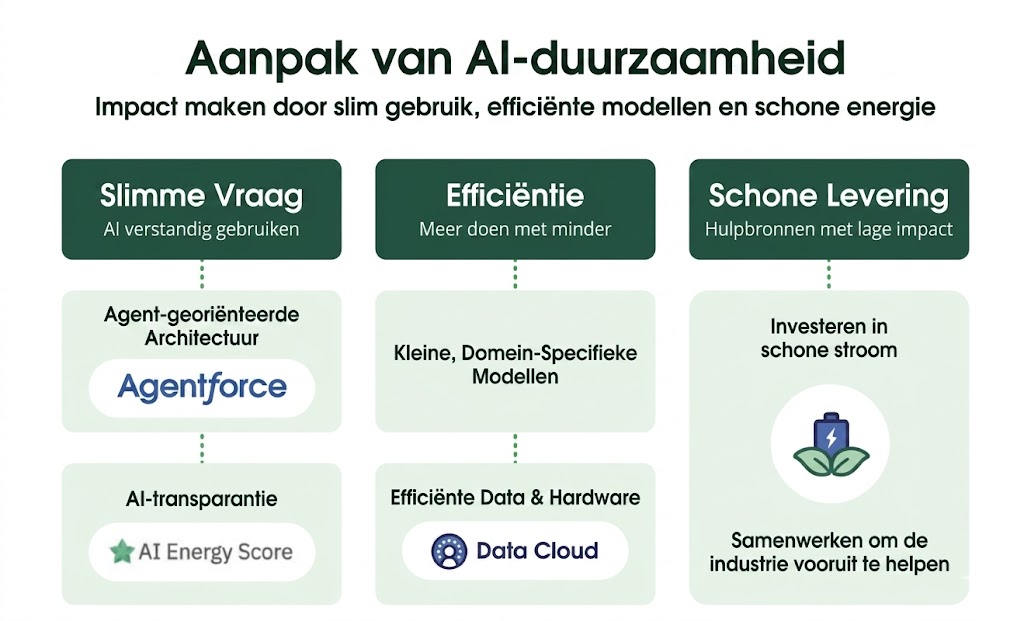 Aanpak van AI-duurzaamheid

Impact maken door slim gebruik, efficiënte modellen en schone energie

Slimme Vraag
AI verstandig gebruiken

Agent-georiënteerde Architectuur

Agentforce

AI-transparantie

AI Energy Score

Efficiëntie
Meer doen met minder

Kleine, Domein-Specifieke Modellen

Efficiënte Data & Hardware

Data Cloud

Schone Levering
Hulpbronnen met lage impact

Investeren in schone stroom

Samenwerken om de industrie vooruit te helpen